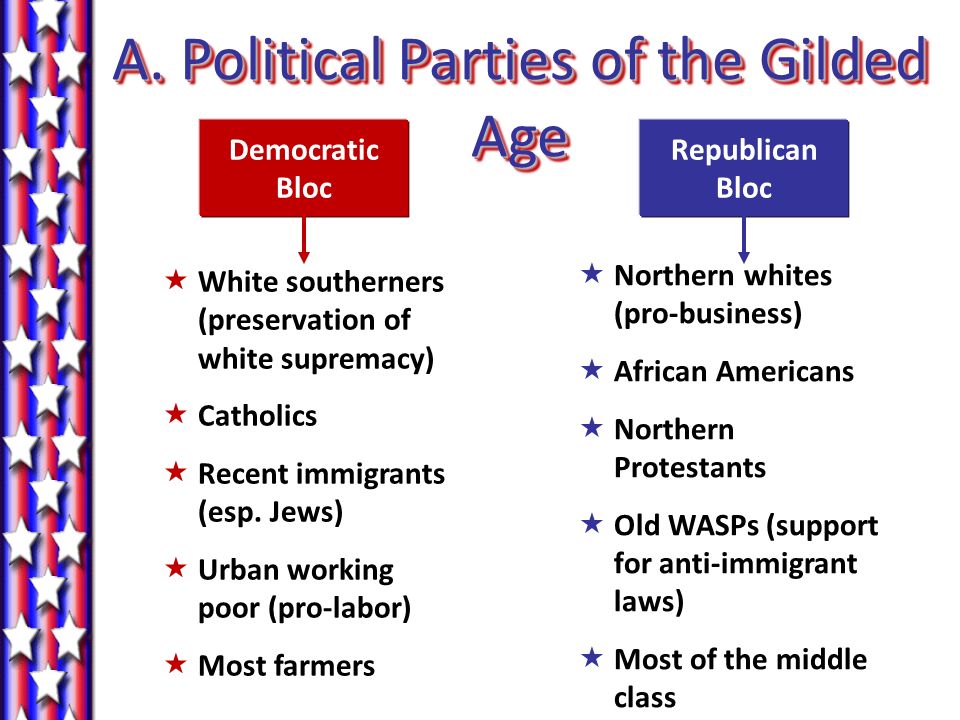 A. Political Parties of the Gilded Age

Democratic Bloc

★ White southerners (preservation of white supremacy)

★ Catholics

★ Recent immigrants (esp. Jews)

★ Urban working poor (pro-labor)

★ Most farmers

Republican Bloc

★ Northern whites (pro-business)

★ African Americans

★ Northern Protestants

★ Old WASPs (support for anti-immigrant laws)

★ Most of the middle class